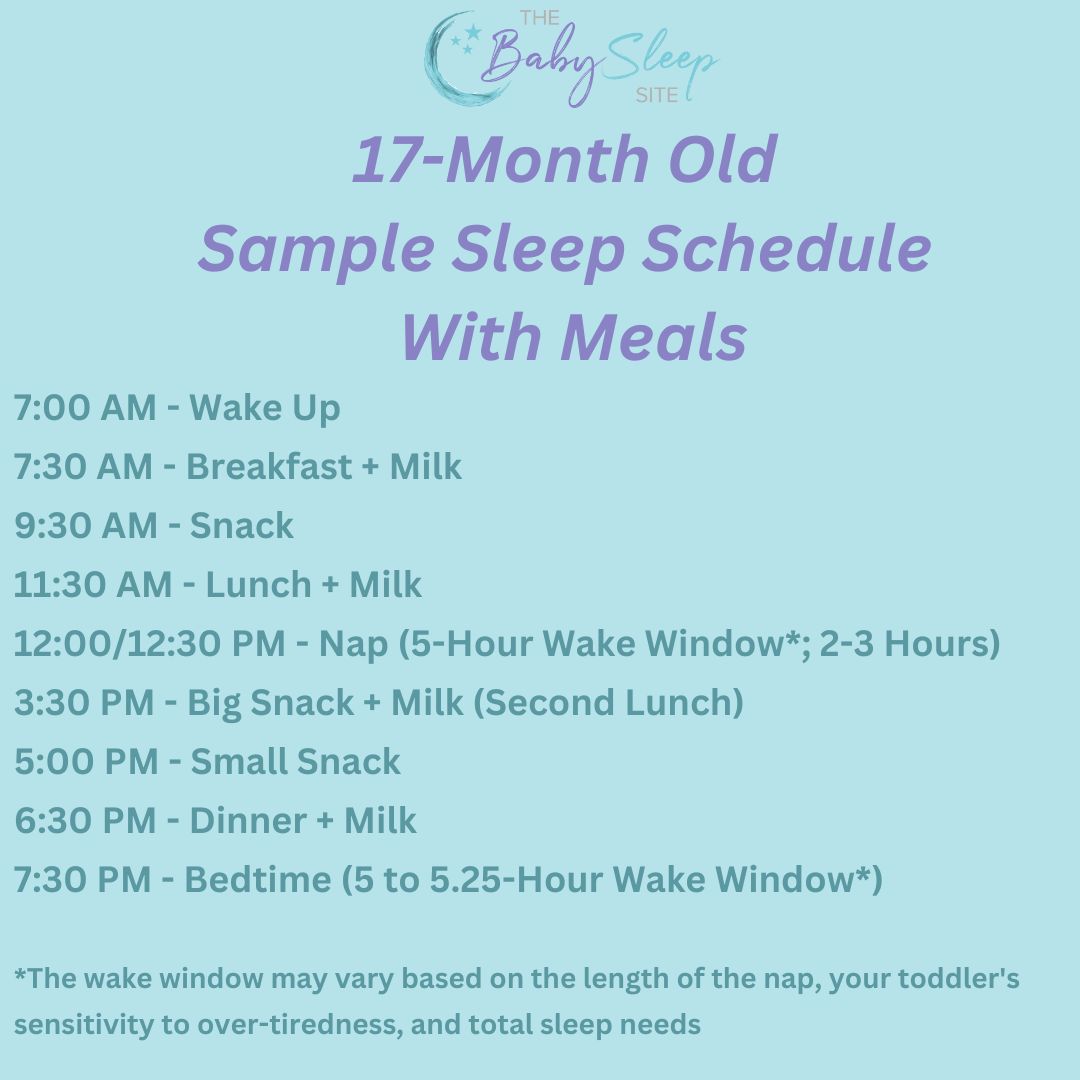 THE Baby Sleep SITE

17-Month Old
Sample Sleep Schedule
With Meals

7:00 AM - Wake Up
7:30 AM - Breakfast + Milk
9:30 AM - Snack
11:30 AM - Lunch + Milk
12:00/12:30 PM - Nap (5-Hour Wake Window*; 2-3 Hours)
3:30 PM - Big Snack + Milk (Second Lunch)
5:00 PM - Small Snack
6:30 PM - Dinner + Milk
7:30 PM - Bedtime (5 to 5.25-Hour Wake Window*)

*The wake window may vary based on the length of the nap, your toddler's sensitivity to over-tiredness, and total sleep needs